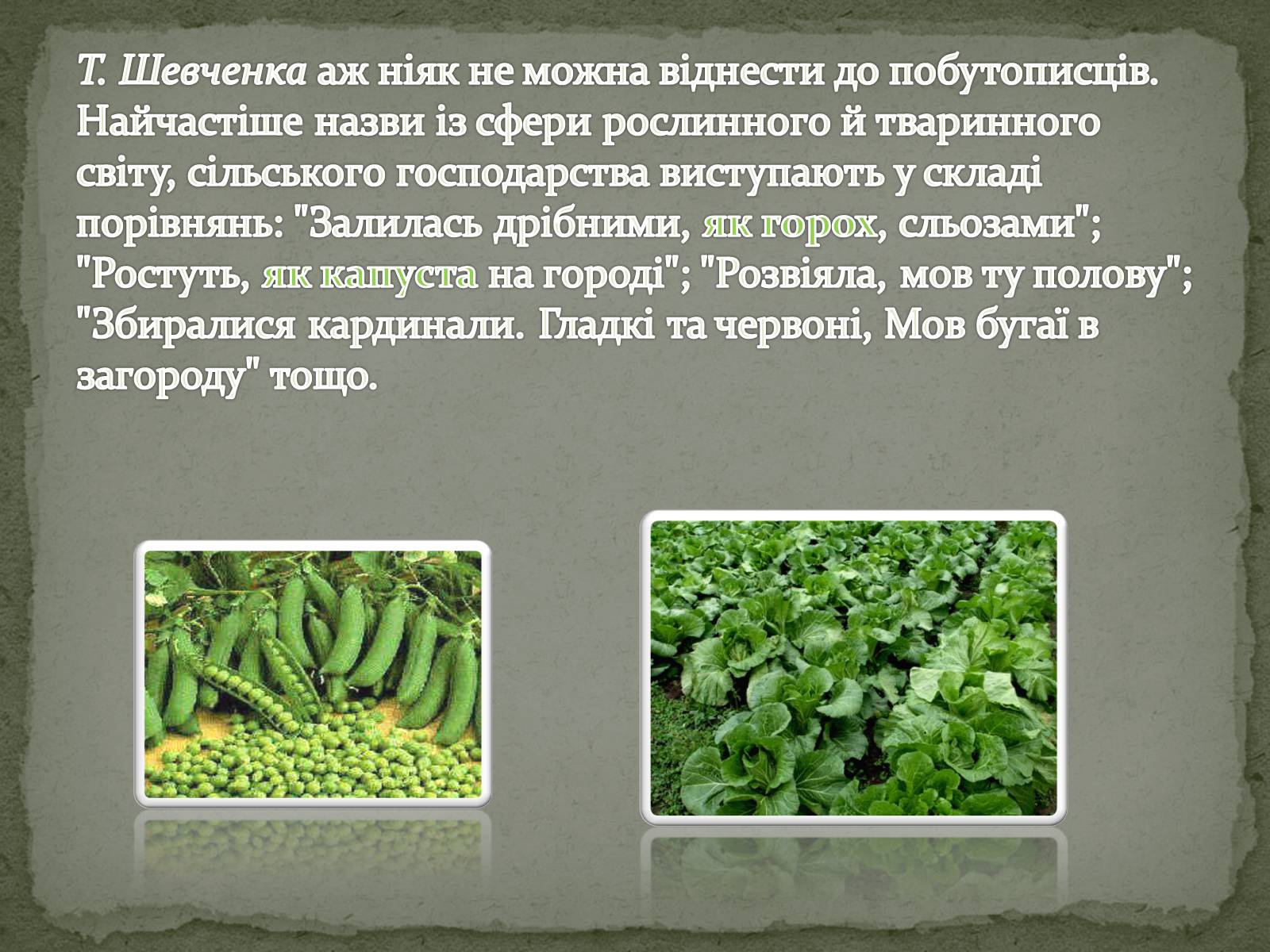 Т. Шевченка аж ніяк не можна віднести до побутописців. Найчастіше назви із сфери рослинного й тваринного світу, сільського господарства виступають у складі порівнянь: "Залилась дрібними, як горох, сльозами"; "Ростуть, як капуста на городі"; "Розвіяла, мов ту полову"; "Збиралися кардинали. Гладкі та червоні, Мов бугаї в загороду" тощо.